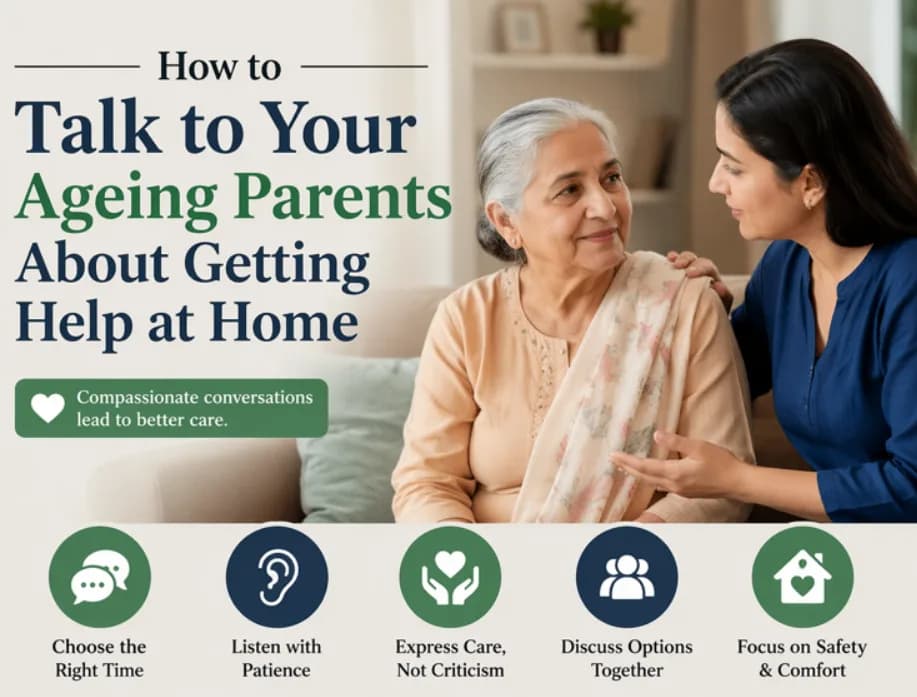 How to

Talk to Your Ageing Parents About Getting Help at Home

Compassionate conversations lead to better care.

Choose the Right Time

Listen with Patience

Express Care, Not Criticism

Discuss Options Together

Focus on Safety & Comfort